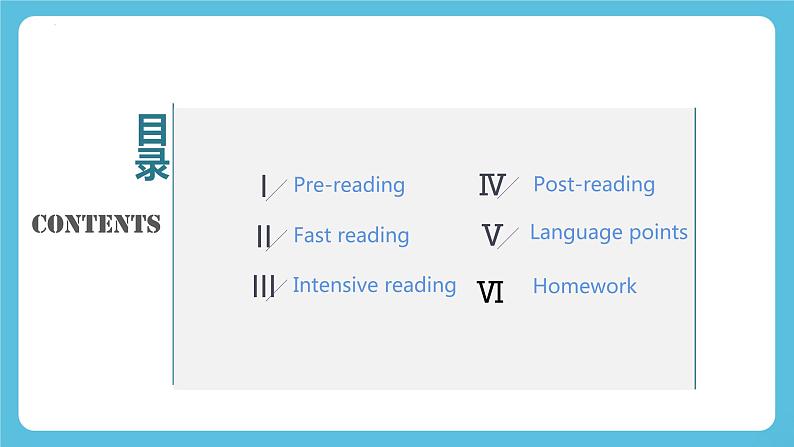 目录

CONTENTS

Ⅰ Pre-reading

Ⅱ Fast reading

Ⅲ Intensive reading

Ⅳ Post-reading

Ⅴ Language points

Ⅵ Homework